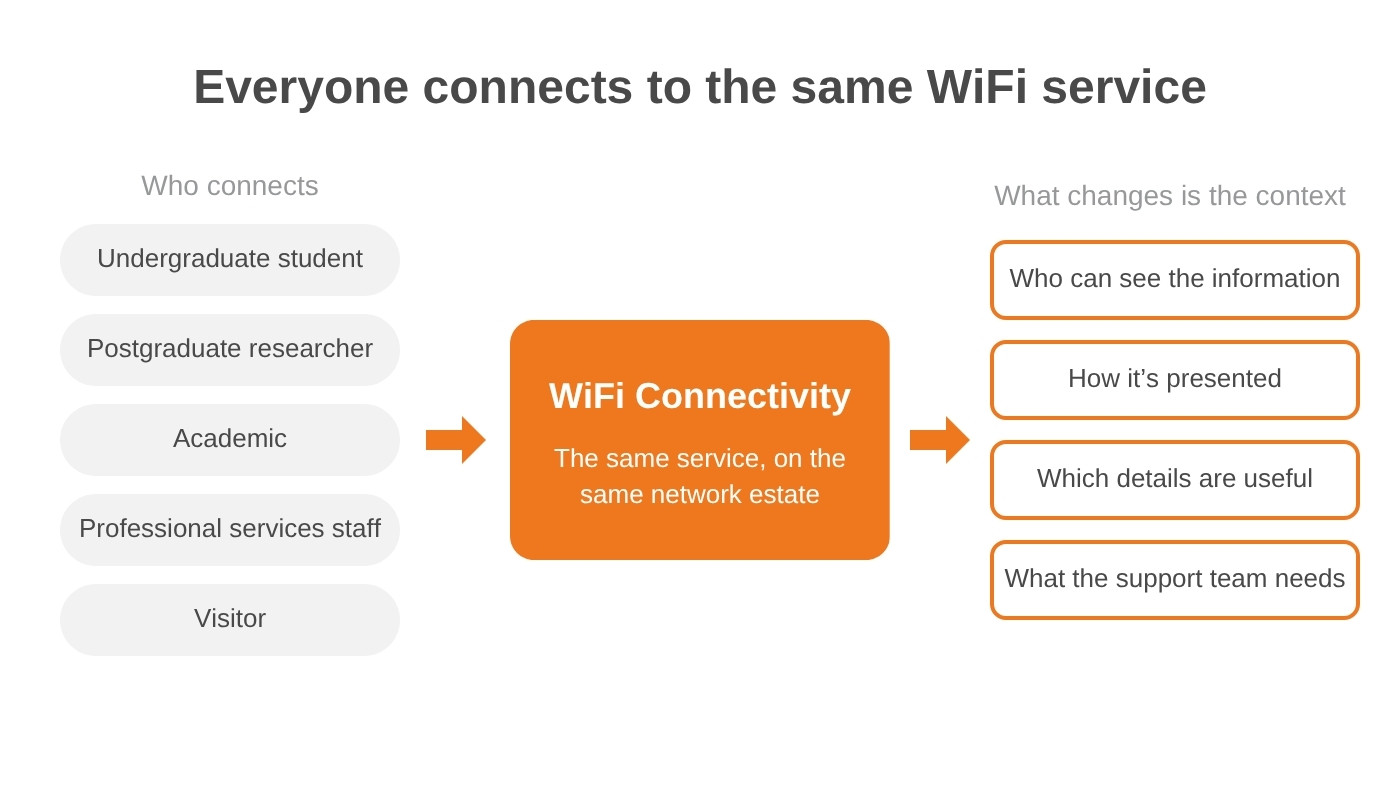 Everyone connects to the same WiFi service

Who connects

Undergraduate student

Postgraduate researcher

Academic

Professional services staff

Visitor

WiFi Connectivity

The same service, on the same network estate

What changes is the context

Who can see the information

How it's presented

Which details are useful

What the support team needs